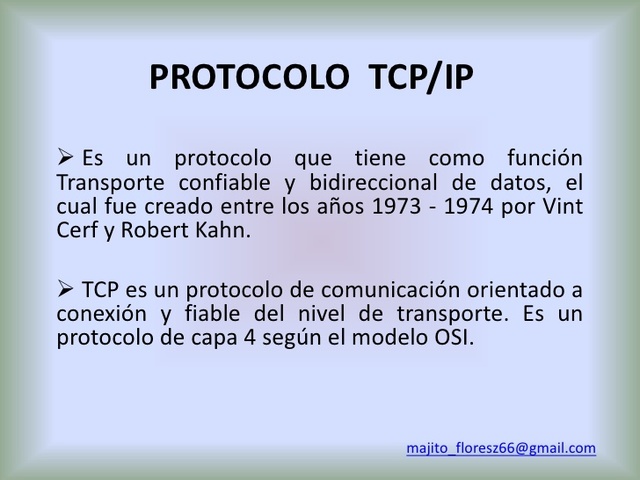 PROTOCOLO TCP/IP

➢ Es un protocolo que tiene como función Transporte confiable y bidireccional de datos, el cual fue creado entre los años 1973 - 1974 por Vint Cerf y Robert Kahn.

➢ TCP es un protocolo de comunicación orientado a conexión y fiable del nivel de transporte. Es un protocolo de capa 4 según el modelo OSI.

majito_floresz66@gmail.com